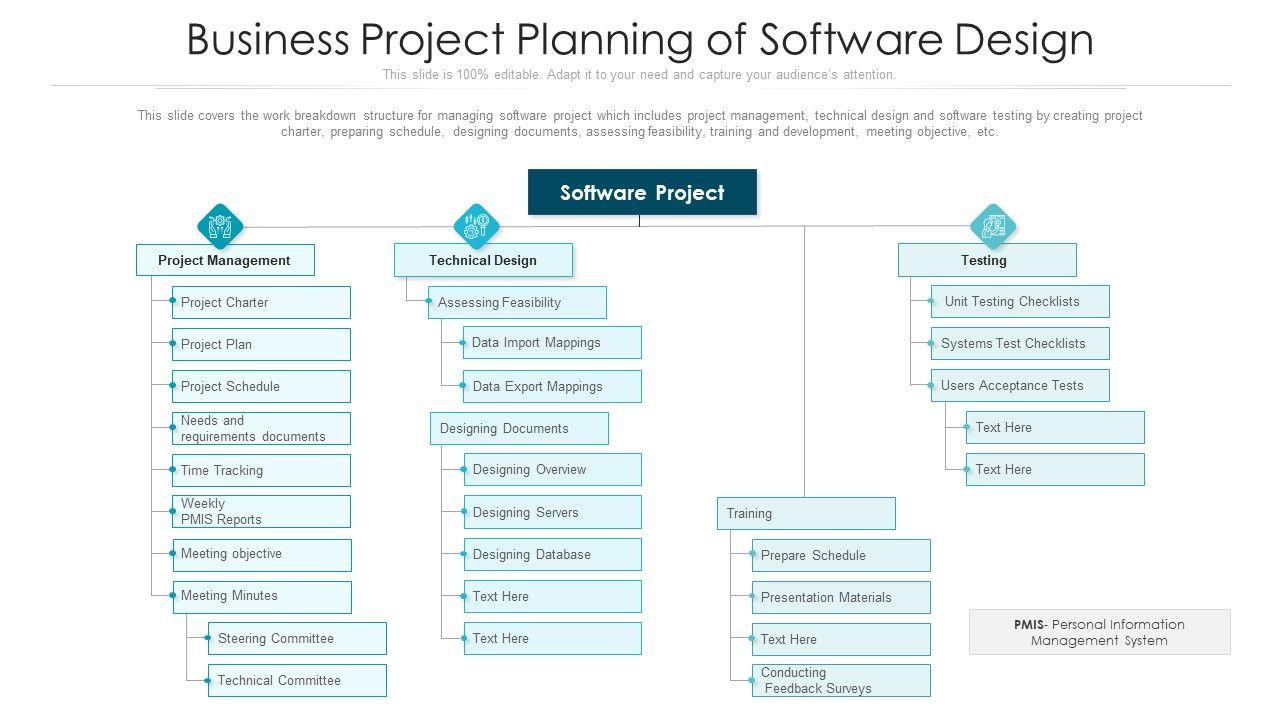 Business Project Planning of Software Design

This slide is 100% editable. Adapt it to your need and capture your audience's attention.

This slide covers the work breakdown structure for managing software project which includes project management, technical design and software testing by creating project charter, preparing schedule, designing documents, assessing feasibility, training and development, meeting objective, etc.

Software Project

Project Management
Project Charter
Project Plan
Project Schedule
Needs and requirements documents
Time Tracking
Weekly PMIS Reports
Meeting objective
Meeting Minutes
Steering Committee
Technical Committee

Technical Design
Assessing Feasibility
Data Import Mappings
Data Export Mappings
Designing Documents
Designing Overview
Designing Servers
Designing Database
Text Here
Text Here

Training
Prepare Schedule
Presentation Materials
Text Here
Conducting Feedback Surveys

Testing
Unit Testing Checklists
Systems Test Checklists
Users Acceptance Tests
Text Here
Text Here

PMIS- Personal Information Management System